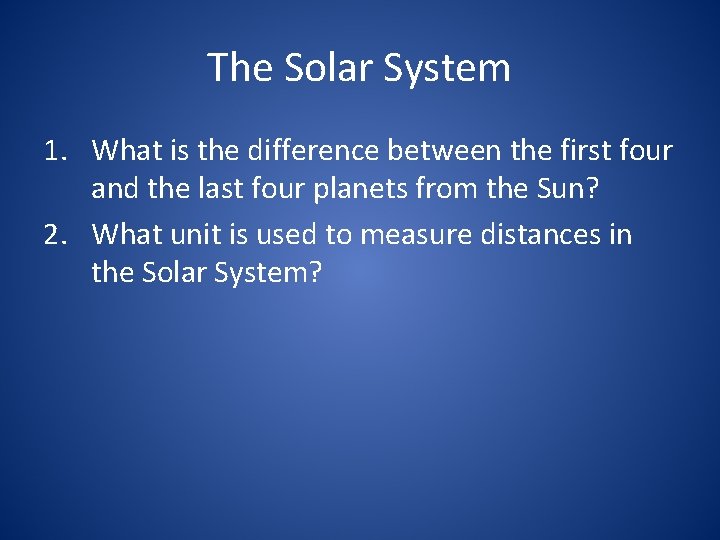 The Solar System

1. What is the difference between the first four and the last four planets from the Sun?
2. What unit is used to measure distances in the Solar System?